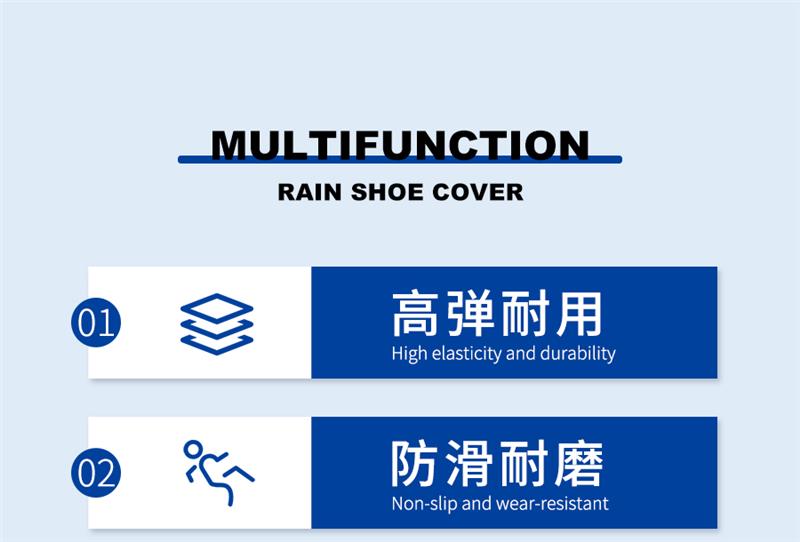 MULTIFUNCTION

RAIN SHOE COVER

01

高弹耐用

High elasticity and durability

02

防滑耐磨

Non-slip and wear-resistant